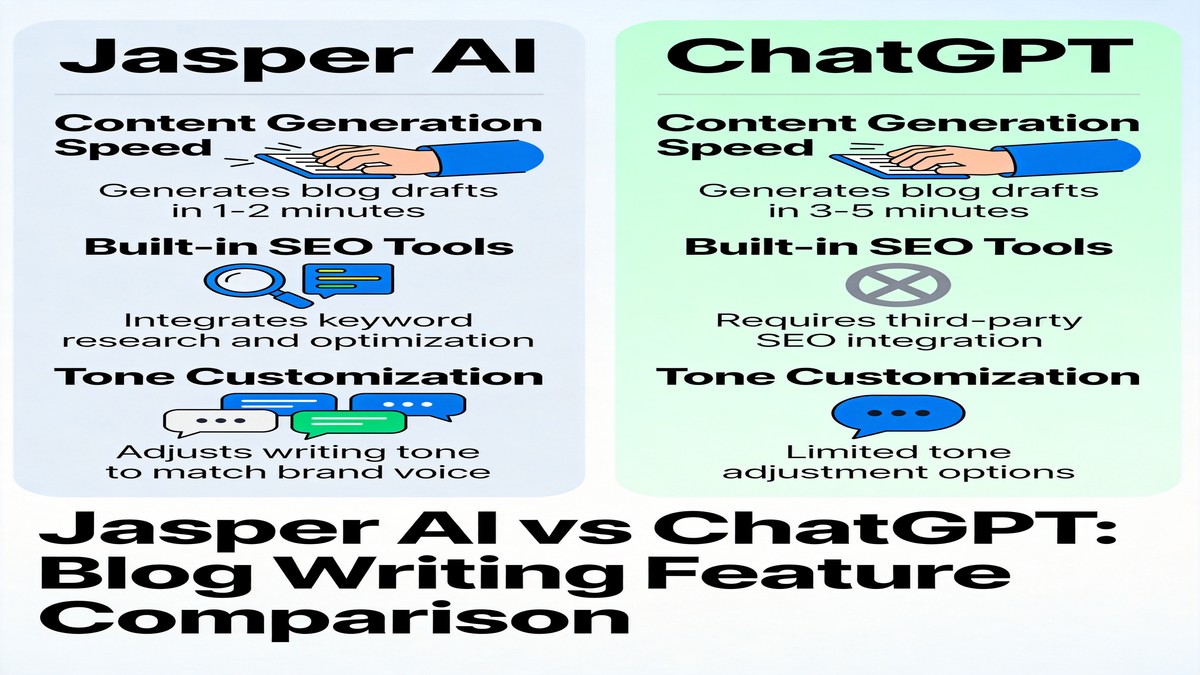 Jasper AI

Content Generation Speed

Generates blog drafts in 1-2 minutes

Built-in SEO Tools

Integrates keyword research and optimization

Tone Customization

Adjusts writing tone to match brand voice

ChatGPT

Content Generation Speed

Generates blog drafts in 3-5 minutes

Built-in SEO Tools

Requires third-party SEO integration

Tone Customization

Limited tone adjustment options

Jasper AI vs ChatGPT: Blog Writing Feature Comparison